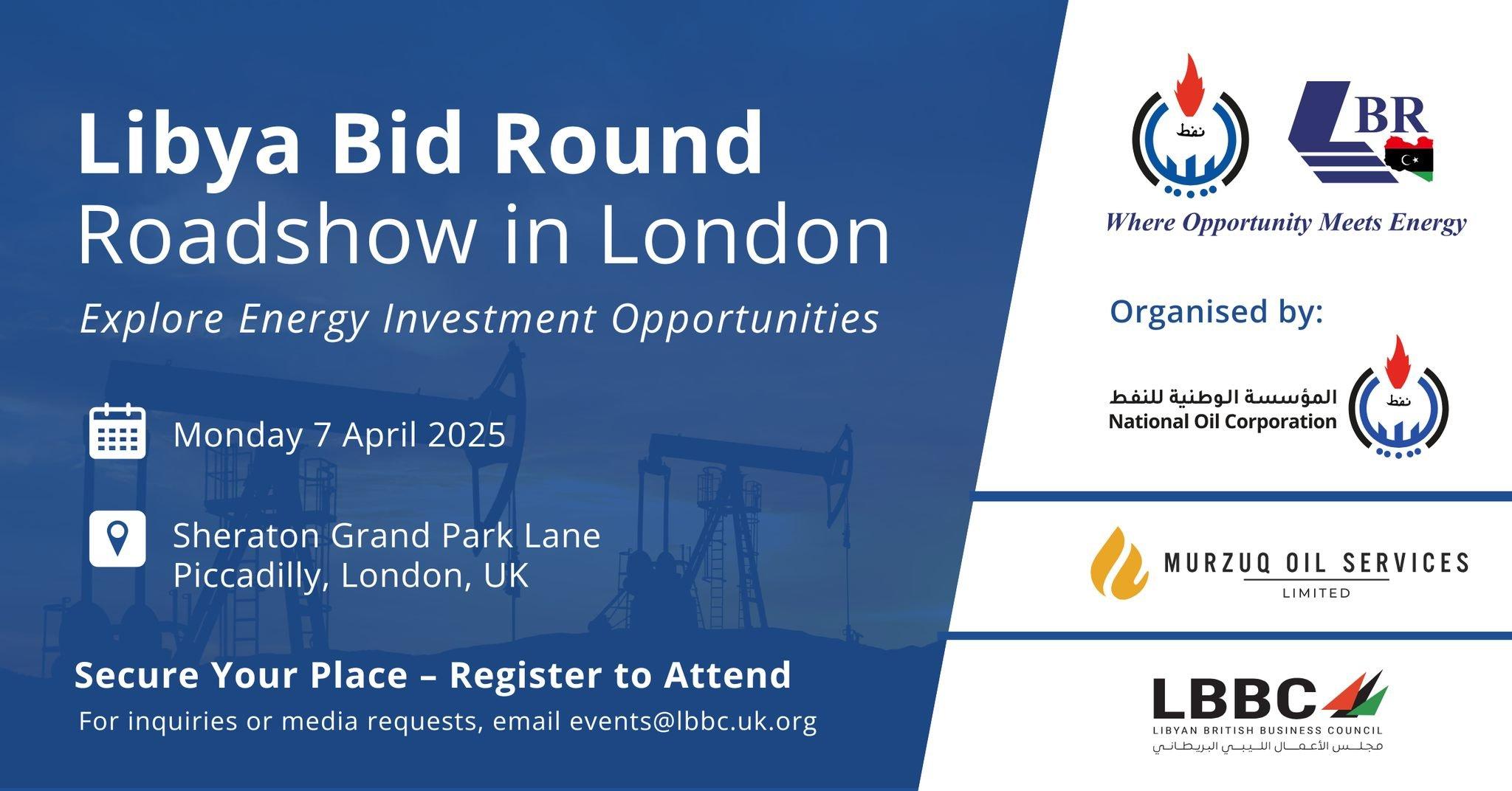 Libya Bid Round
Roadshow in London

Explore Energy Investment Opportunities

Monday 7 April 2025

Sheraton Grand Park Lane
Piccadilly, London, UK

Secure Your Place – Register to Attend

For inquiries or media requests, email events@lbbc.uk.org

نفط

LBR

Where Opportunity Meets Energy

Organised by:

المؤسسة الوطنية للنفط
National Oil Corporation

نفط

MURZUQ OIL SERVICES
LIMITED

LBBC
LIBYAN BRITISH BUSINESS COUNCIL
مجلس الأعمال الليبي البريطاني